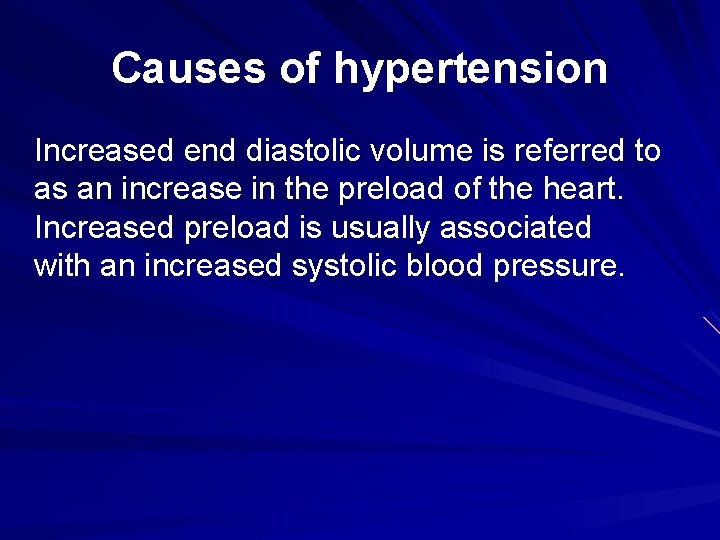 Causes of hypertension

Increased end diastolic volume is referred to as an increase in the preload of the heart. Increased preload is usually associated with an increased systolic blood pressure.